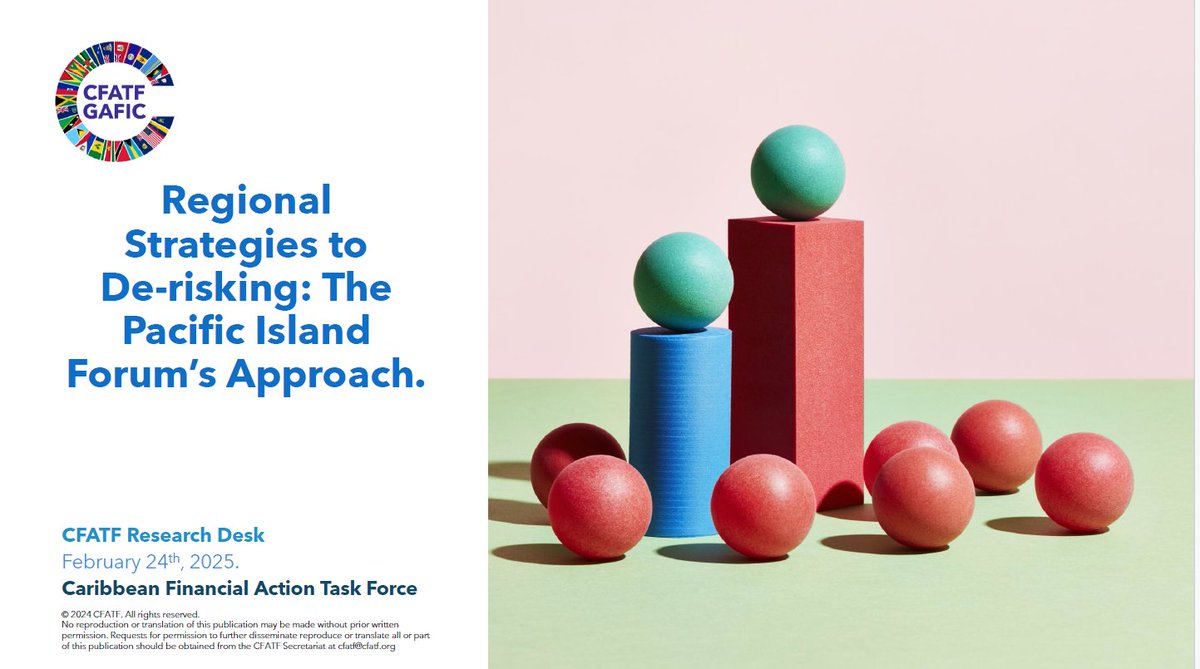 CFATF
GAFIC

Regional Strategies to De-risking: The Pacific Island Forum's Approach.

CFATF Research Desk
February 24$^{th}$, 2025.
Caribbean Financial Action Task Force

© 2024 CFATF. All rights reserved.
No reproduction or translation of this publication may be made without prior written permission. Requests for permission to further disseminate reproduce or translate all or part of this publication should be obtained from the CFATF Secretariat at cfatf@cfatf.org